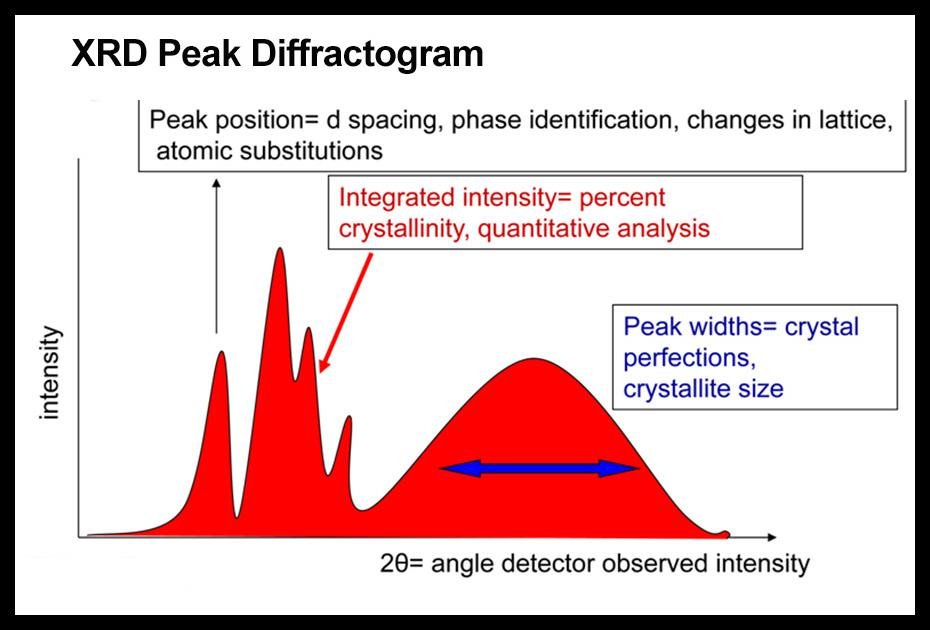 XRD Peak Diffractogram

Peak position= d spacing, phase identification, changes in lattice, atomic substitutions

Integrated intensity= percent crystallinity, quantitative analysis

Peak widths= crystal perfections, crystallite size

intensity

2θ= angle detector observed intensity